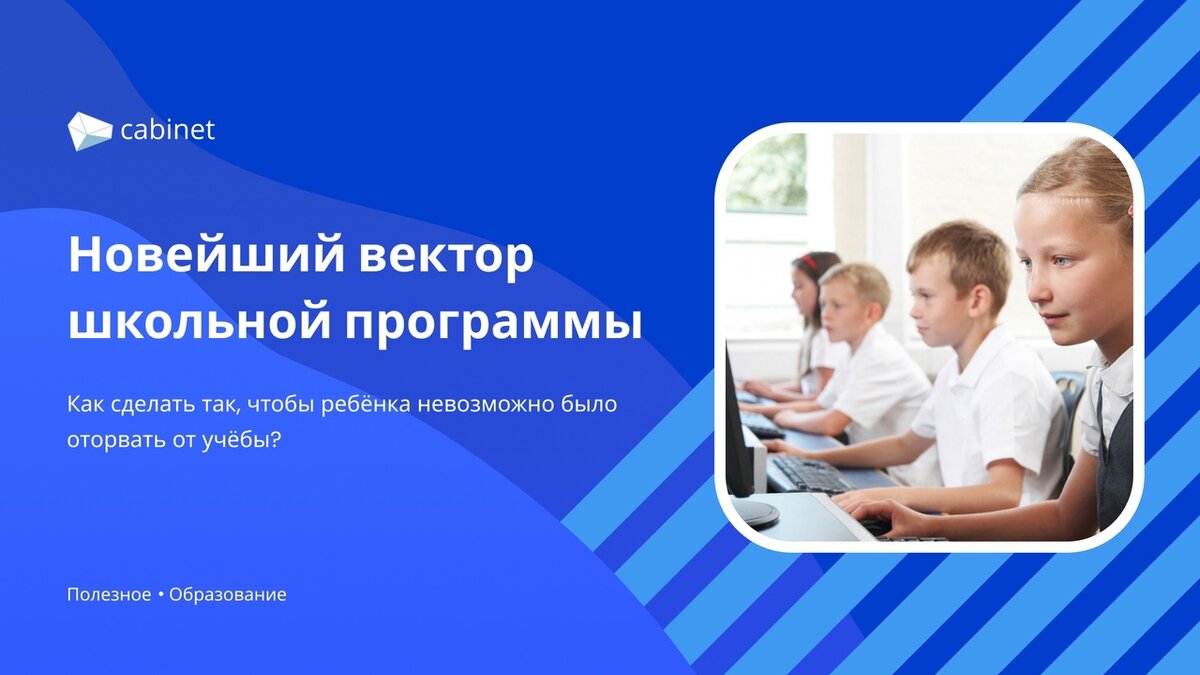 cabinet

Новейший вектор школьной программы

Как сделать так, чтобы ребёнка невозможно было оторвать от учёбы?

Полезное • Образование